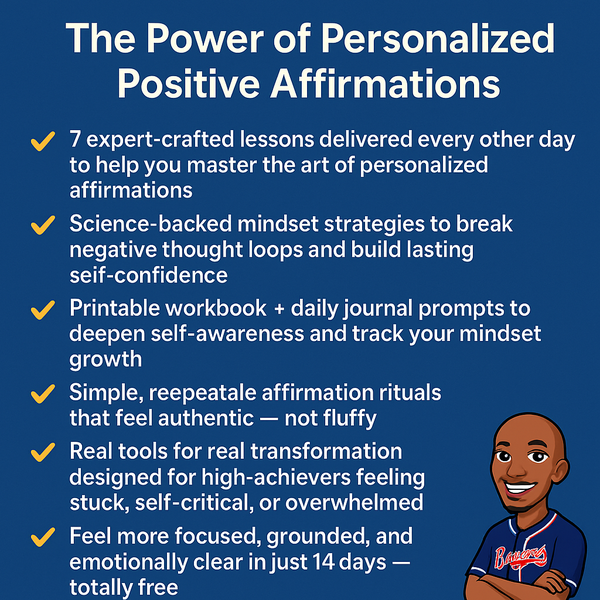 The Power of Personalized Positive Affirmations

✓ 7 expert-crafted lessons delivered every other day to help you master the art of personalized affirmations

✓ Science-backed mindset strategies to break negative thought loops and build lasting seif-confidence

✓ Printable workbook + daily journal prompts to deepen self-awareness and track your mindset growth

✓ Simple, reepeatale affirmation rituals that feel authentic — not fluffy

✓ Real tools for real transformation designed for high-achievers feeling stuck, self-critical, or overwhelmed

✓ Feel more focused, grounded, and emotionally clear in just 14 days — totally free

Braves